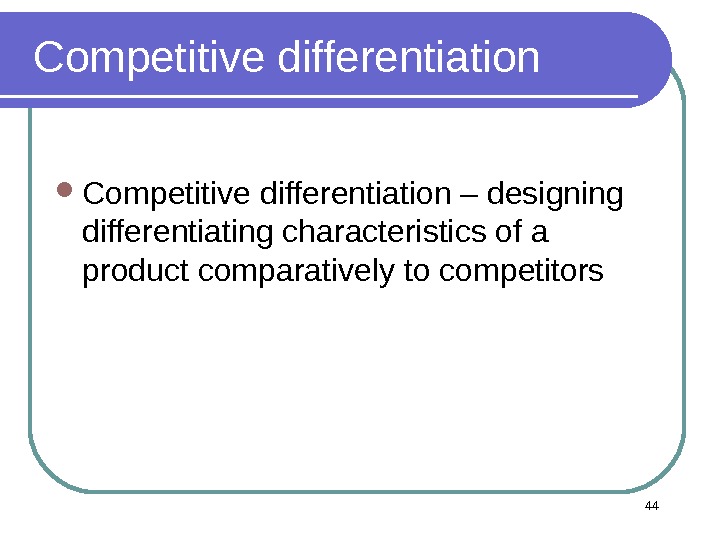 Competitive differentiation

Competitive differentiation – designing differentiating characteristics of a product comparatively to competitors

44